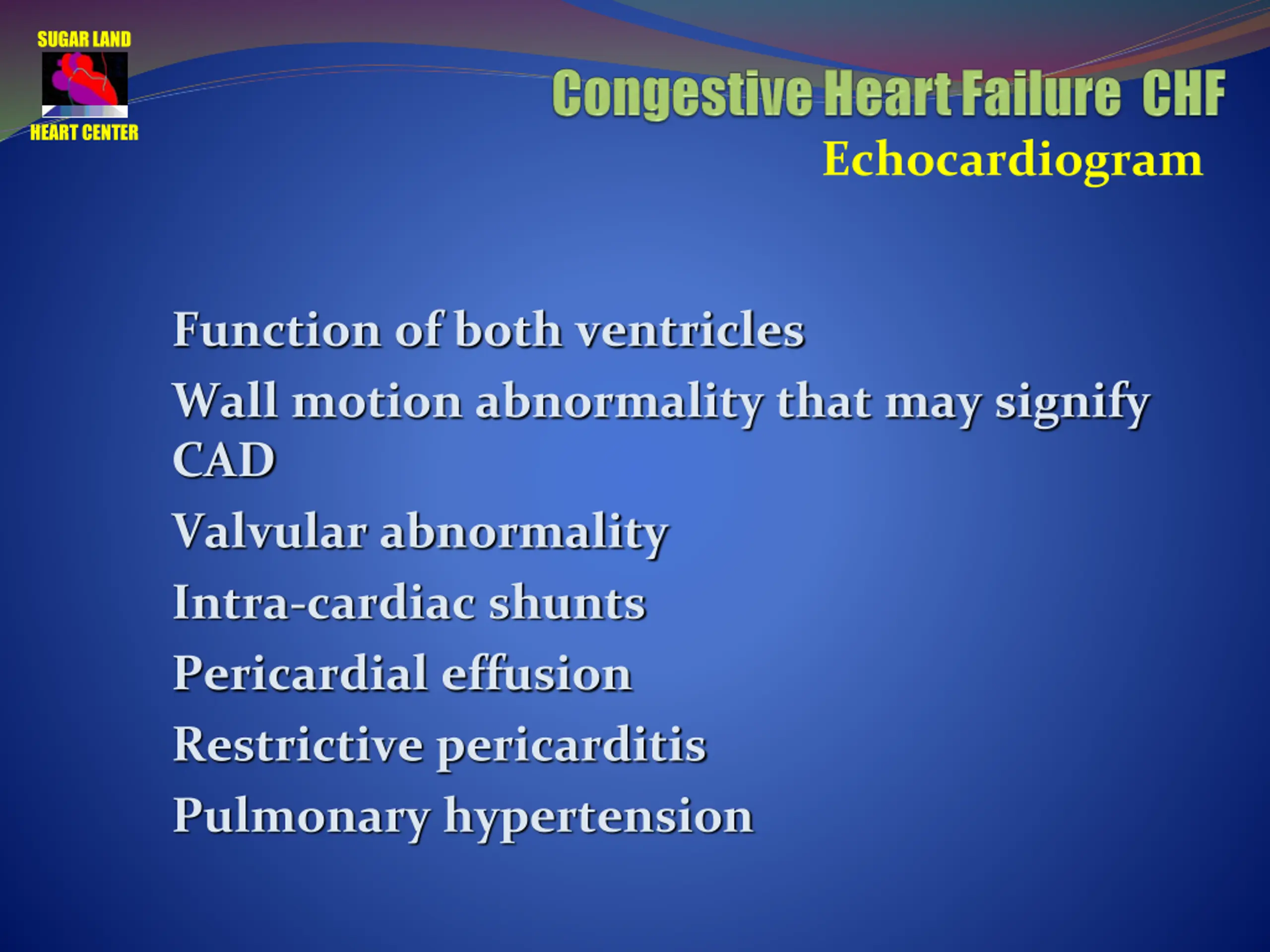 SUGAR LAND
HEART CENTER

Congestive Heart Failure CHF
Echocardiogram

Function of both ventricles

Wall motion abnormality that may signify CAD

Valvular abnormality

Intra-cardiac shunts

Pericardial effusion

Restrictive pericarditis

Pulmonary hypertension